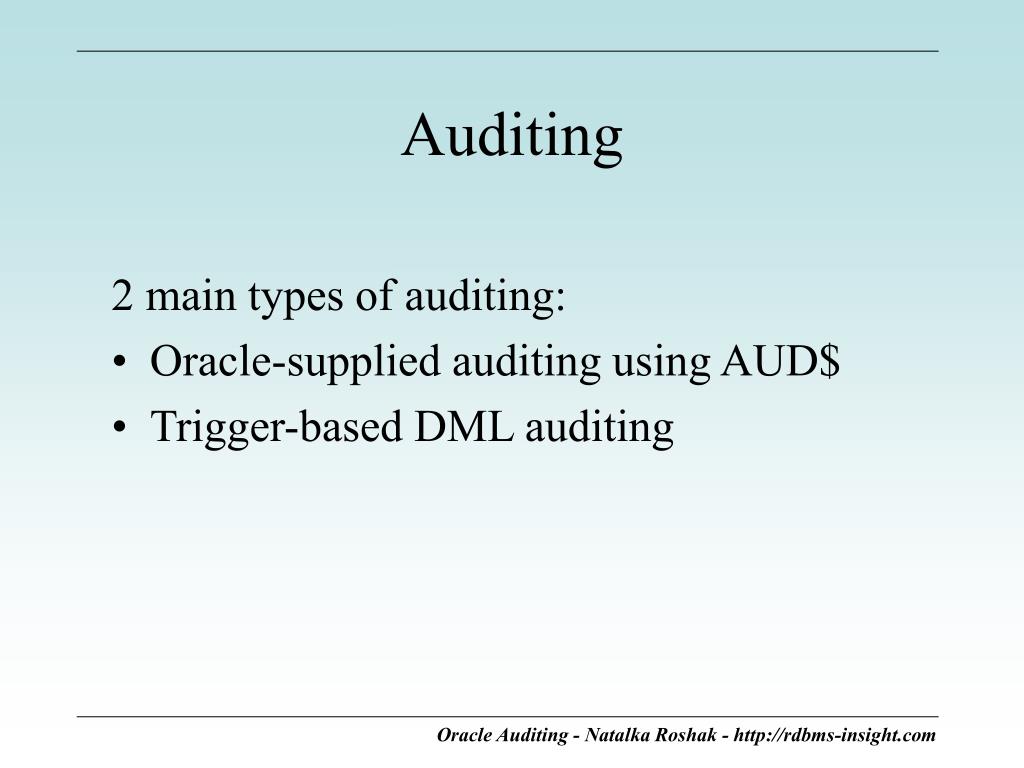 Auditing

2 main types of auditing:

• Oracle-supplied auditing using AUD\$

• Trigger-based DML auditing

Oracle Auditing - Natalka Roshak - http://rdbms-insight.com